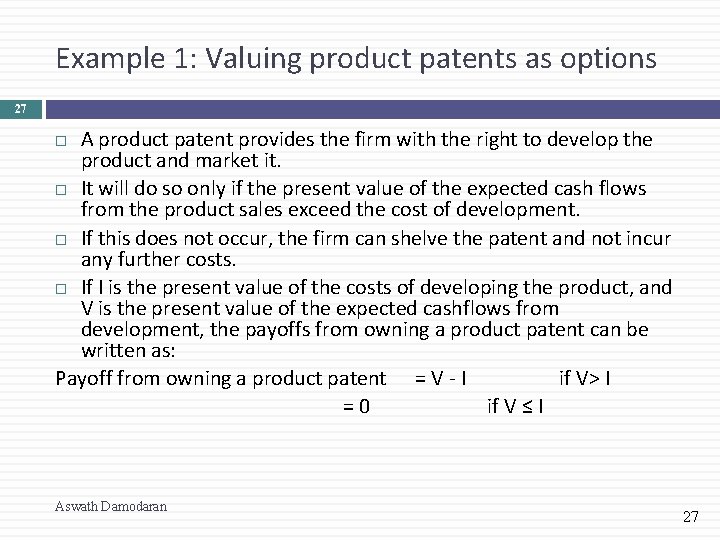 Example 1: Valuing product patents as options

27

□ A product patent provides the firm with the right to develop the product and market it.

□ It will do so only if the present value of the expected cash flows from the product sales exceed the cost of development.

□ If this does not occur, the firm can shelve the patent and not incur any further costs.

□ If I is the present value of the costs of developing the product, and V is the present value of the expected cashflows from development, the payoffs from owning a product patent can be written as:

Payoff from owning a product patent = V - I if V> I

= 0 if V ≤ I

Aswath Damodaran

27